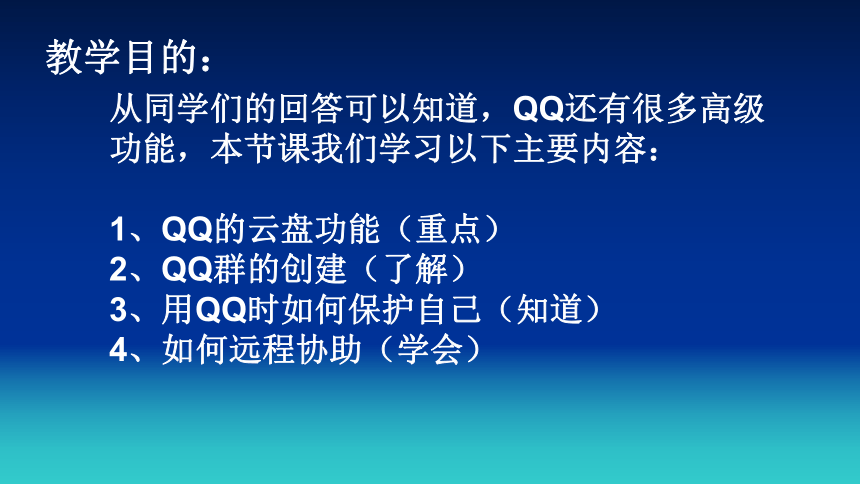 教学目的：

从同学们的回答可以知道，QQ还有很多高级功能，本节课我们学习以下主要内容：

1、QQ的云盘功能（重点）
2、QQ群的创建（了解）
3、用QQ时如何保护自己（知道）
4、如何远程协助（学会）